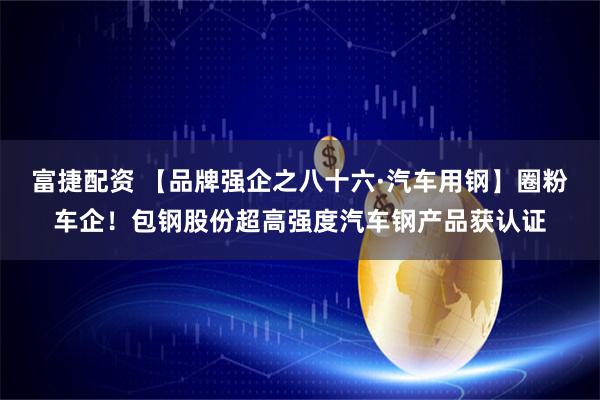 富捷配资 【品牌强企之八十六·汽车用钢】圈粉车企！包钢股份超高强度汽车钢产品获认证